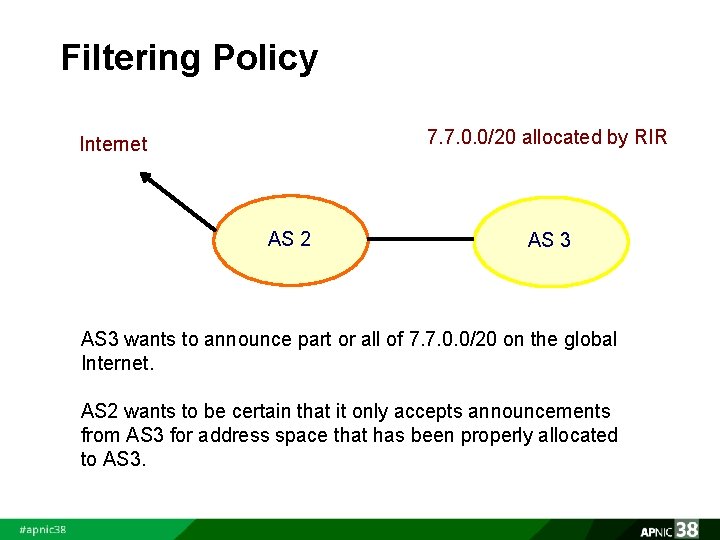 Filtering Policy

Internet

7.7.0.0/20 allocated by RIR

AS 2

AS 3

AS3 wants to announce part or all of 7.7.0.0/20 on the global Internet.

AS2 wants to be certain that it only accepts announcements from AS3 for address space that has been properly allocated to AS3.

#apnic38

APNIC 38